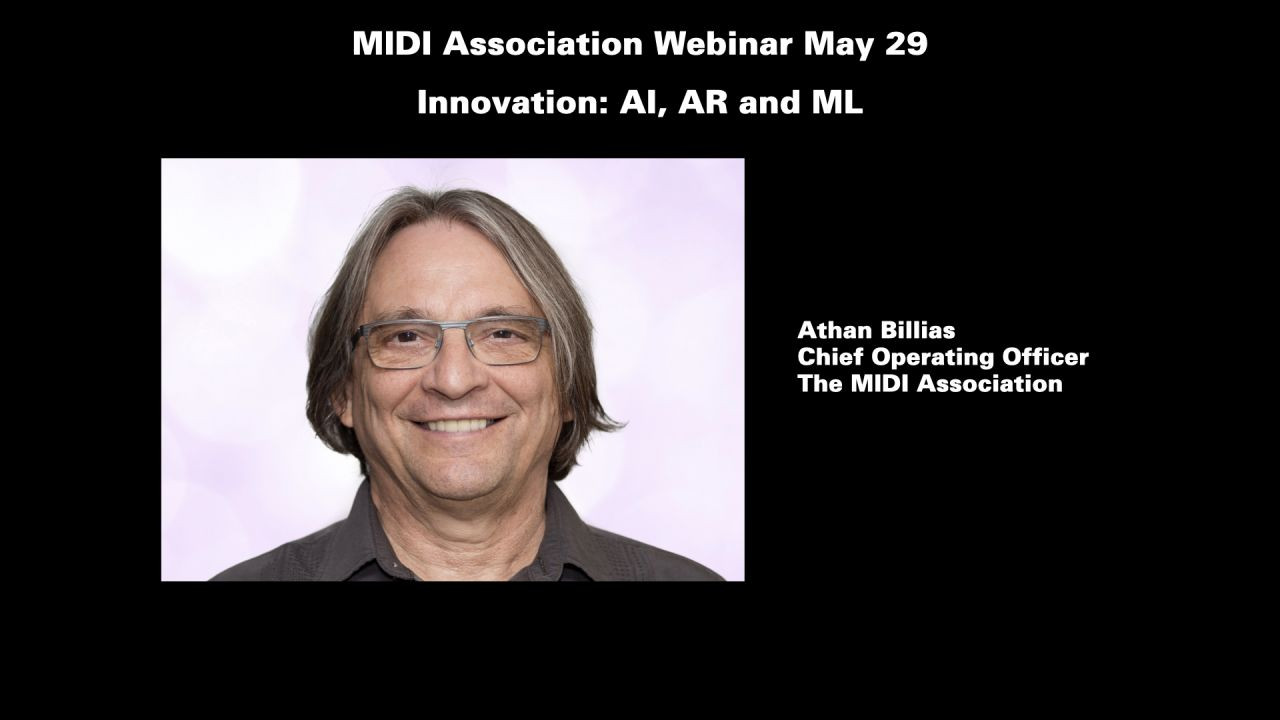 MIDI Association Webinar May 29

Innovation: AI, AR and ML

Athan Billias
Chief Operating Officer
The MIDI Association